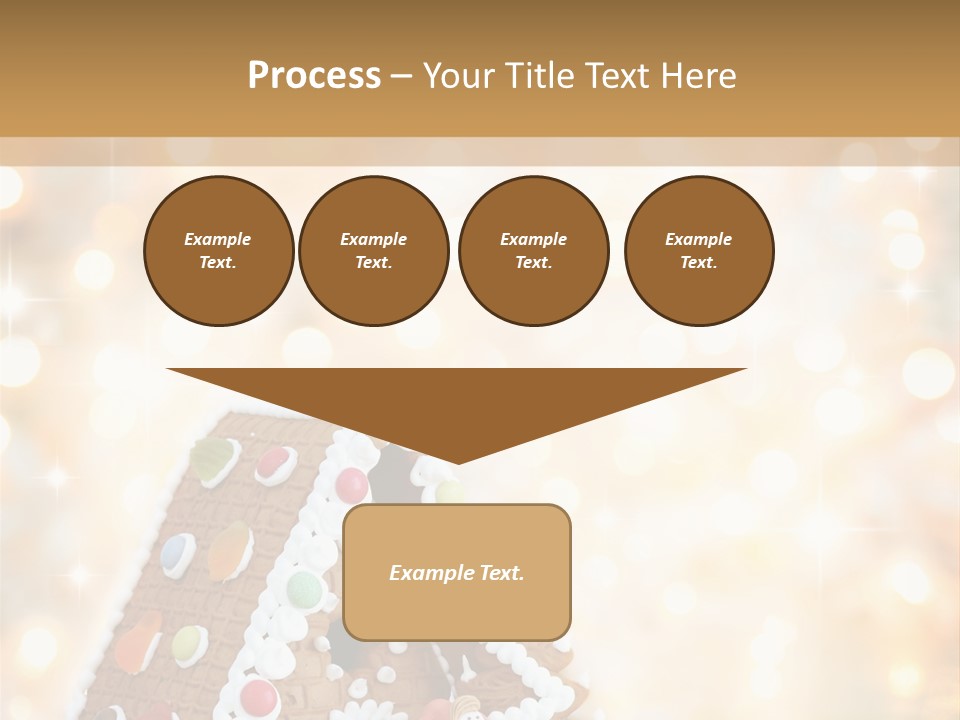 Process – Your Title Text Here

Example Text.

Example Text.

Example Text.

Example Text.

Example Text.